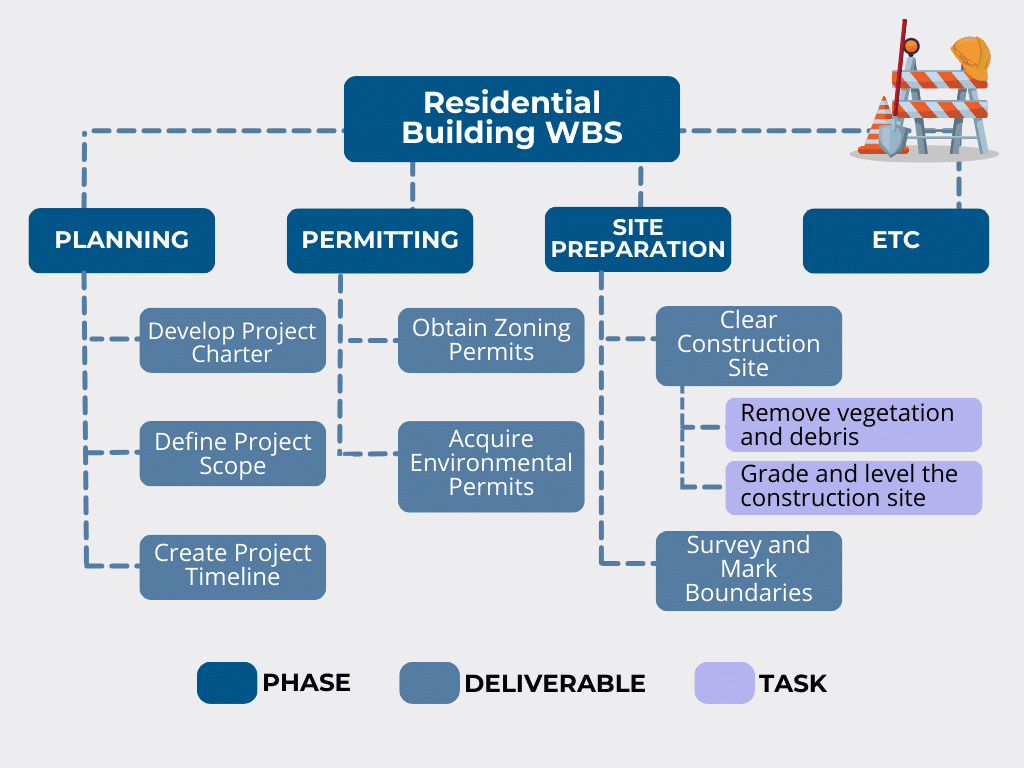 Residential Building WBS

PLANNING

Develop Project Charter

Define Project Scope

Create Project Timeline

PERMITTING

Obtain Zoning Permits

Acquire Environmental Permits

SITE PREPARATION

Clear Construction Site

Remove vegetation and debris

Grade and level the construction site

Survey and Mark Boundaries

ETC

PHASE

DELIVERABLE

TASK